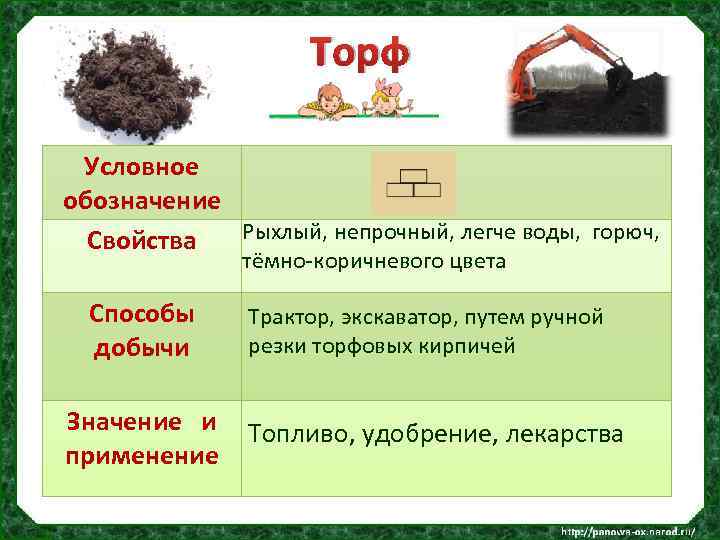 Торф

| Условное обозначение | |
|---|---|
| Свойства | Рыхлый, непрочный, легче воды, горюч, тёмно-коричневого цвета |
| Способы добычи | Трактор, экскаватор, путем ручной резки торфовых кирпичей |
| Значение и применение | Топливо, удобрение, лекарства |

http://panowa-ox.narod.ru/